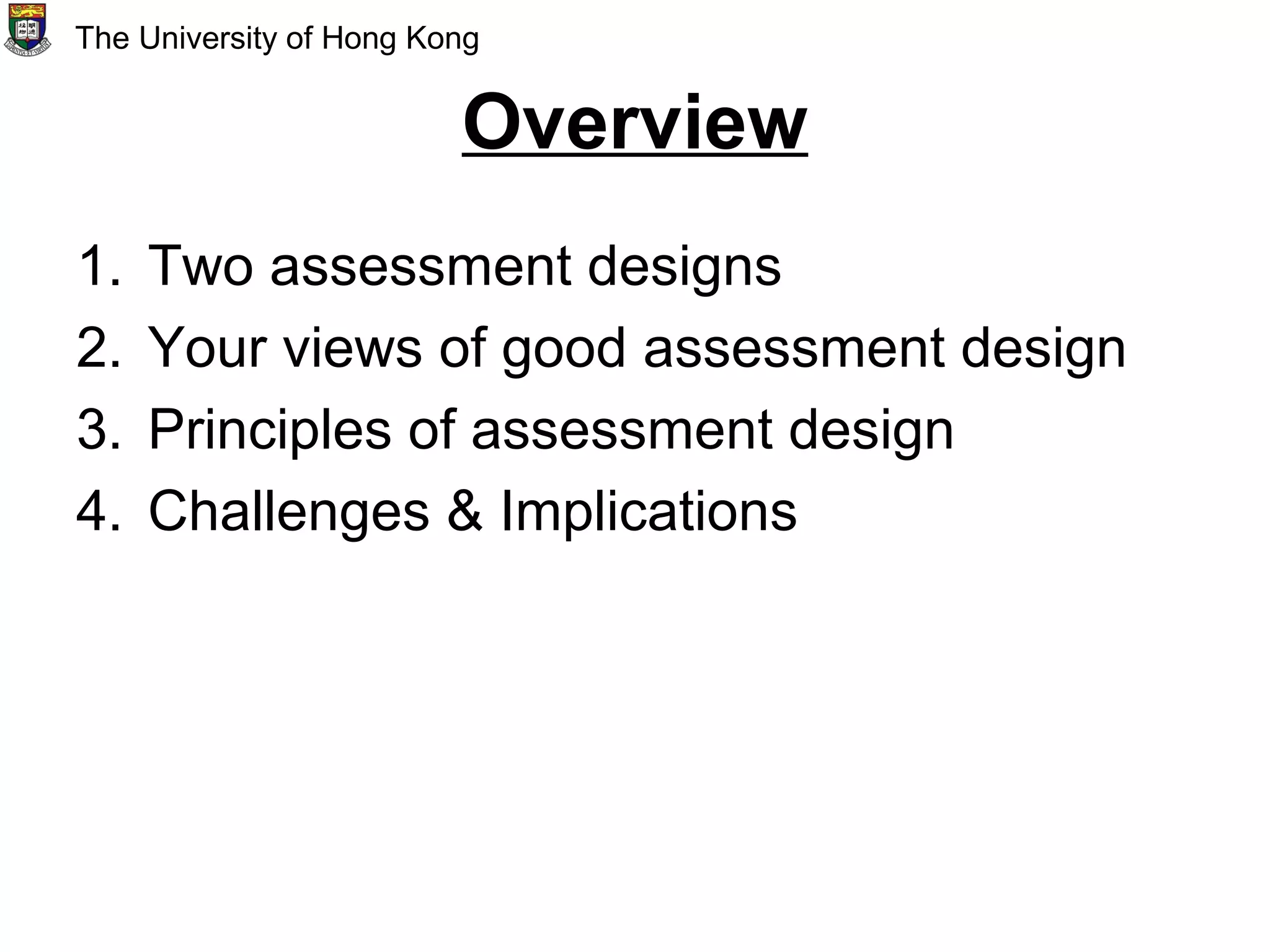 The University of Hong Kong

Overview

1. Two assessment designs
2. Your views of good assessment design
3. Principles of assessment design
4. Challenges & Implications